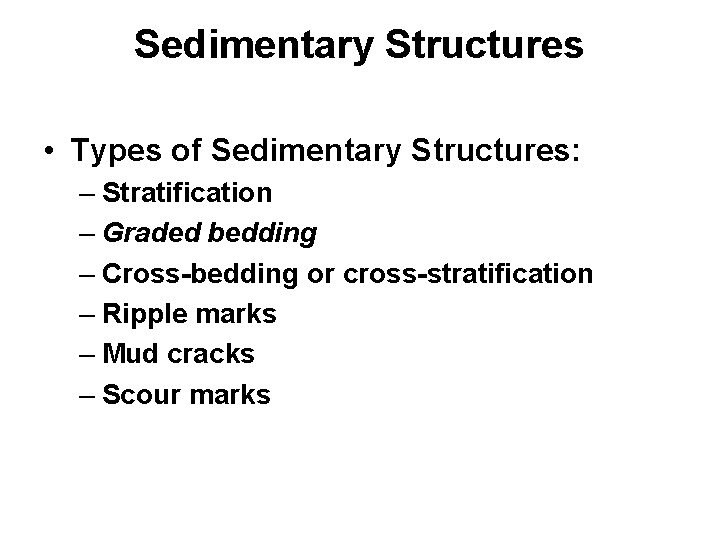 Sedimentary Structures

• Types of Sedimentary Structures:
– Stratification
– Graded bedding
– Cross-bedding or cross-stratification
– Ripple marks
– Mud cracks
– Scour marks